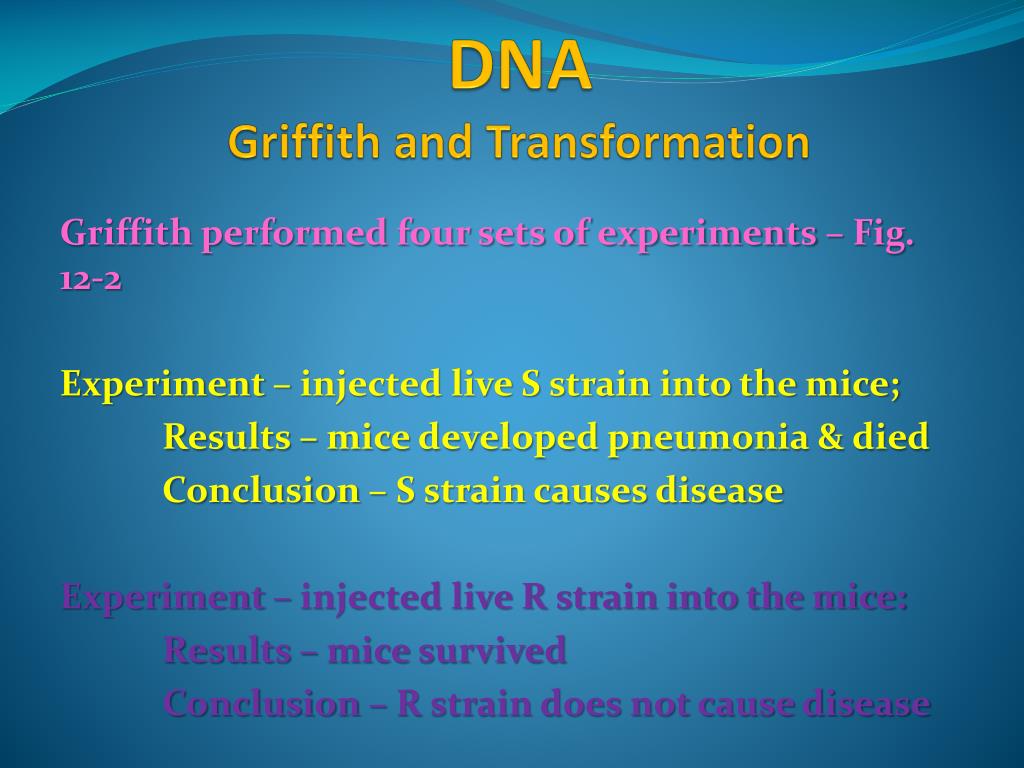 DNA
Griffith and Transformation

Griffith performed four sets of experiments – Fig. 12-2

Experiment – injected live S strain into the mice;
Results – mice developed pneumonia & died
Conclusion – S strain causes disease

Experiment – injected live R strain into the mice:
Results – mice survived
Conclusion – R strain does not cause disease